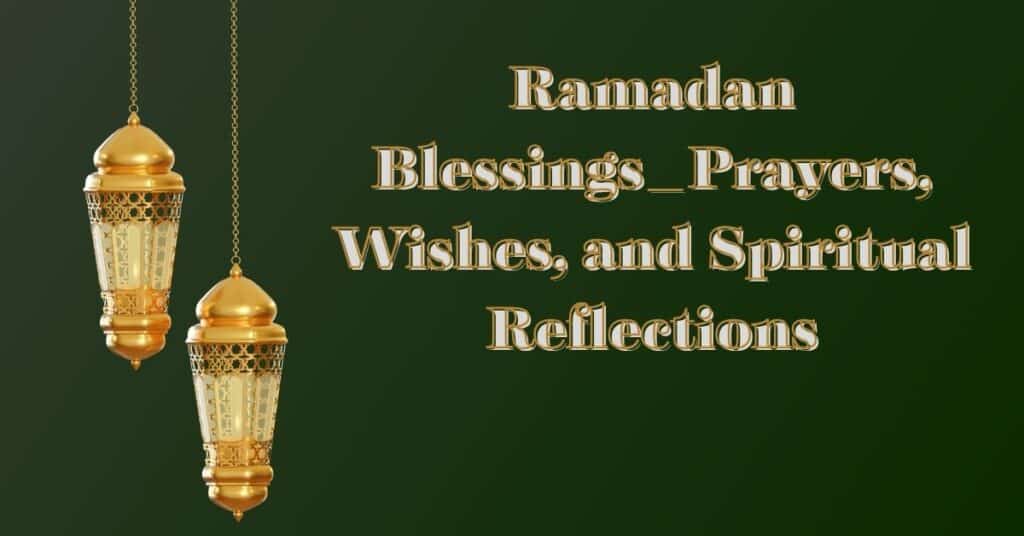 Ramadan Blessings_Prayers, Wishes, and Spiritual Reflections